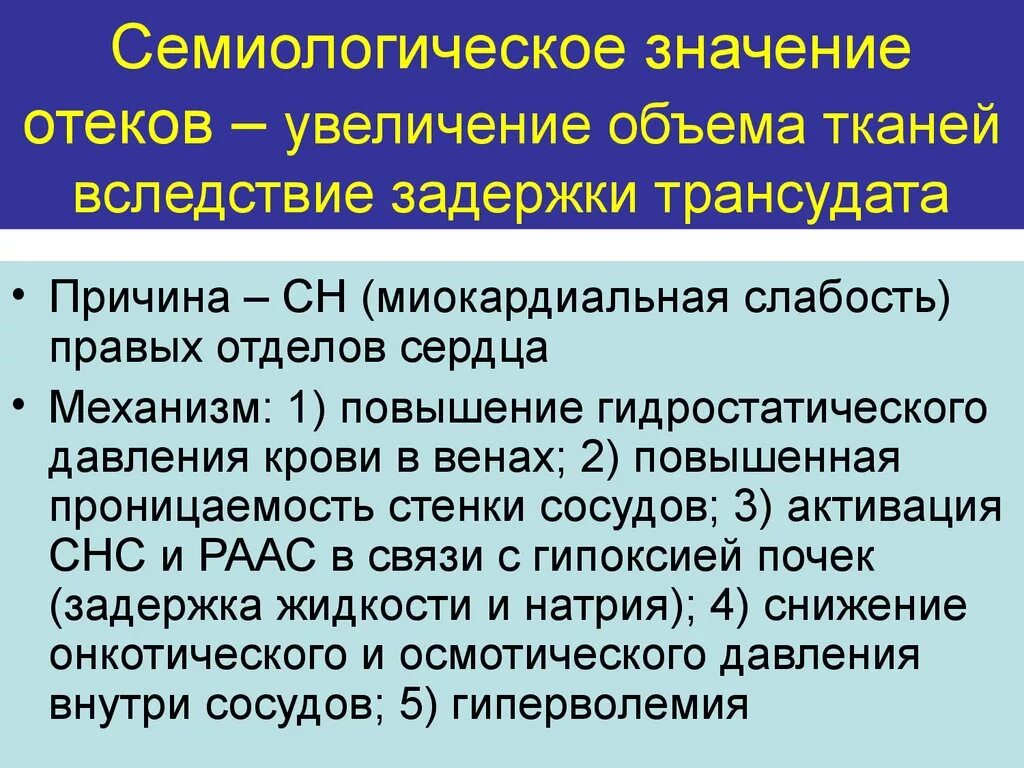 Семиологическое значение отеков – увеличение объема тканей вследствие задержки трансудата

• Причина – СН (миокардиальная слабость) правых отделов сердца

• Механизм: 1) повышение гидростатического давления крови в венах; 2) повышенная проницаемость стенки сосудов; 3) активация СНС и РААС в связи с гипоксией почек (задержка жидкости и натрия); 4) снижение онкотического и осмотического давления внутри сосудов; 5) гиперволемия